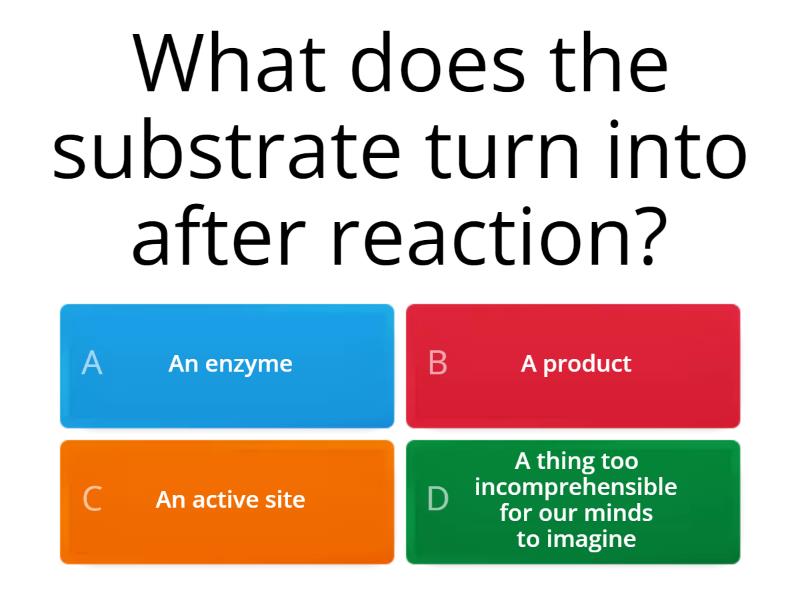 What does the substrate turn into after reaction?

A An enzyme

B A product

C An active site

D A thing too incomprehensible for our minds to imagine